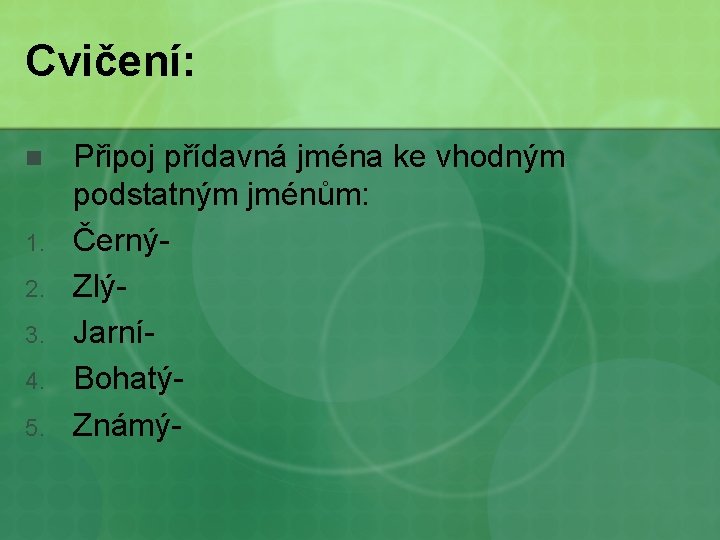 Cvičení:

Připoj přídavná jména ke vhodným podstatným jménům:

1. Černý-
2. Zlý-
3. Jarní-
4. Bohatý-
5. Známý-